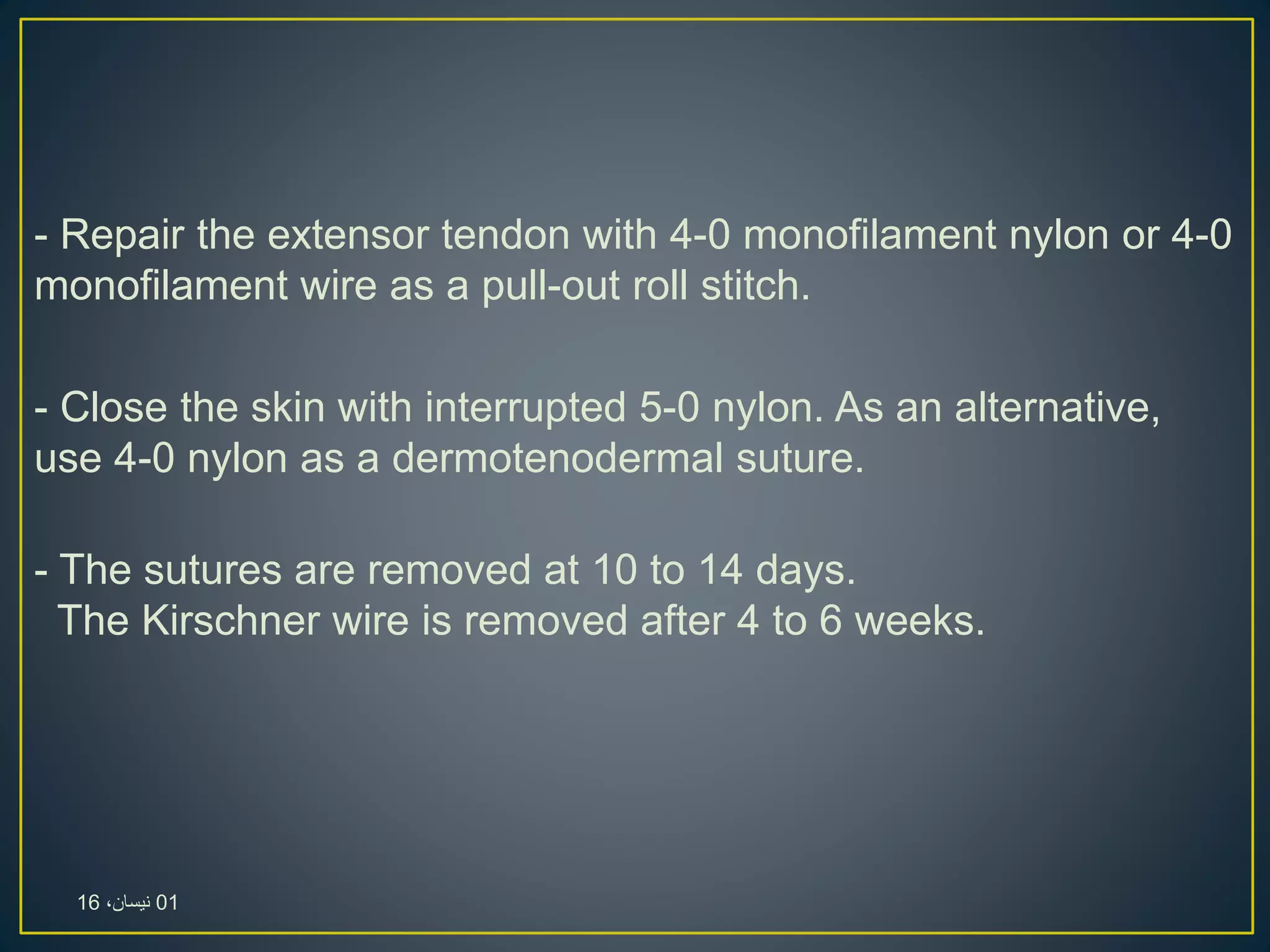 - Repair the extensor tendon with 4-0 monofilament nylon or 4-0 monofilament wire as a pull-out roll stitch.

- Close the skin with interrupted 5-0 nylon. As an alternative, use 4-0 nylon as a dermotenodermal suture.

- The sutures are removed at 10 to 14 days.
The Kirschner wire is removed after 4 to 6 weeks.

01 نيسان، 16